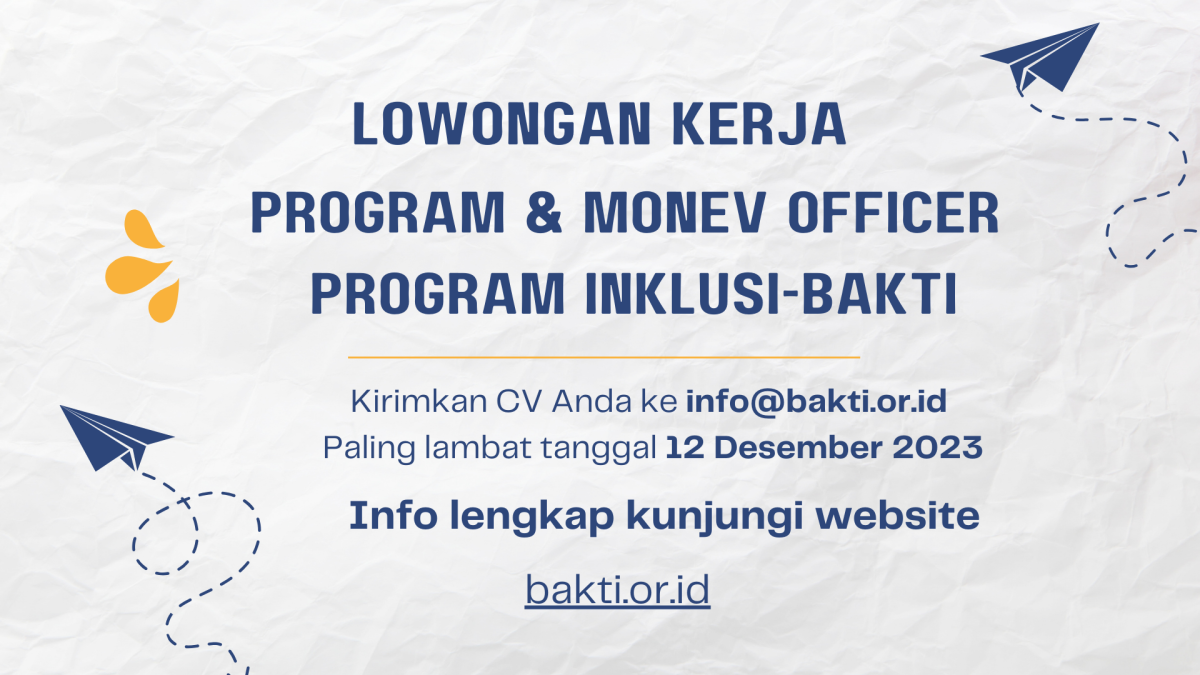 LOWONGAN KERJA
PROGRAM & MONEV OFFICER
PROGRAM INKLUSI-BAKTI

Kirimkan CV Anda ke info@bakti.or.id
Paling lambat tanggal 12 Desember 2023

Info lengkap kunjungi website

bakti.or.id